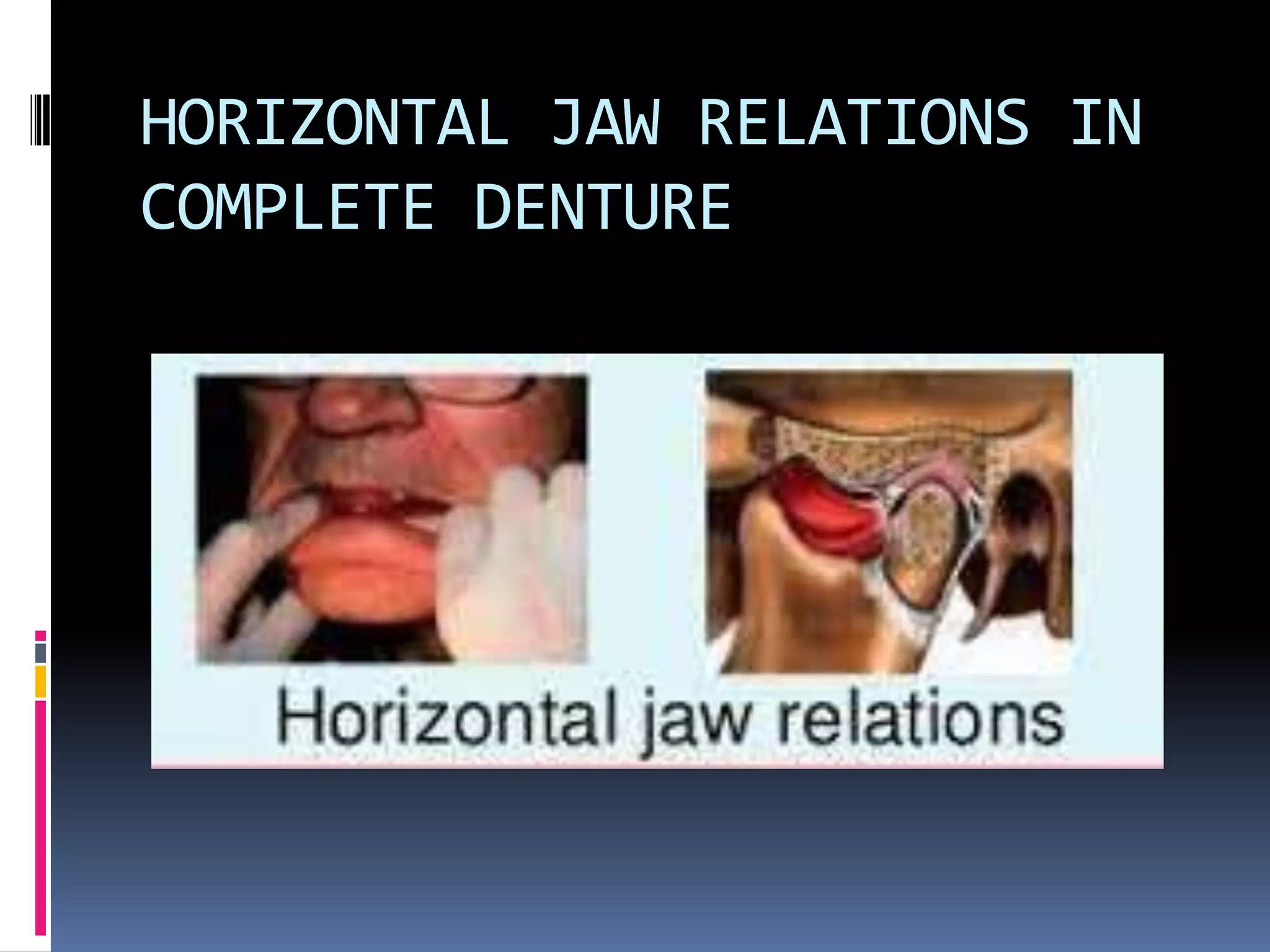 HORIZONTAL JAW RELATIONS IN COMPLETE DENTURE

Horizontal jaw relations